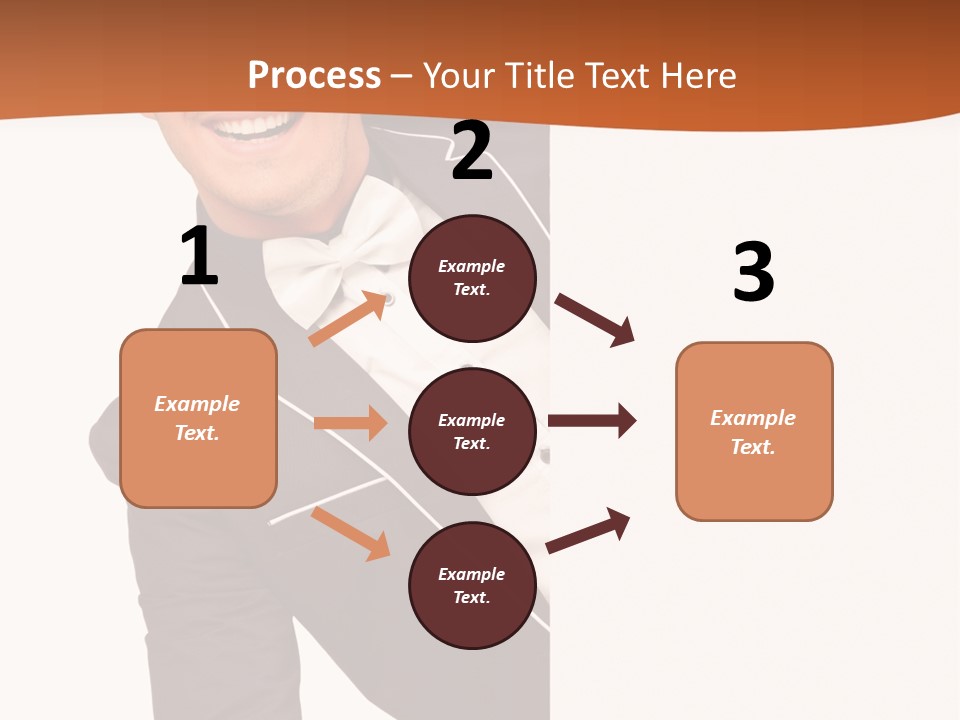 Process – Your Title Text Here

1

Example Text.

2

Example Text.

Example Text.

Example Text.

3

Example Text.